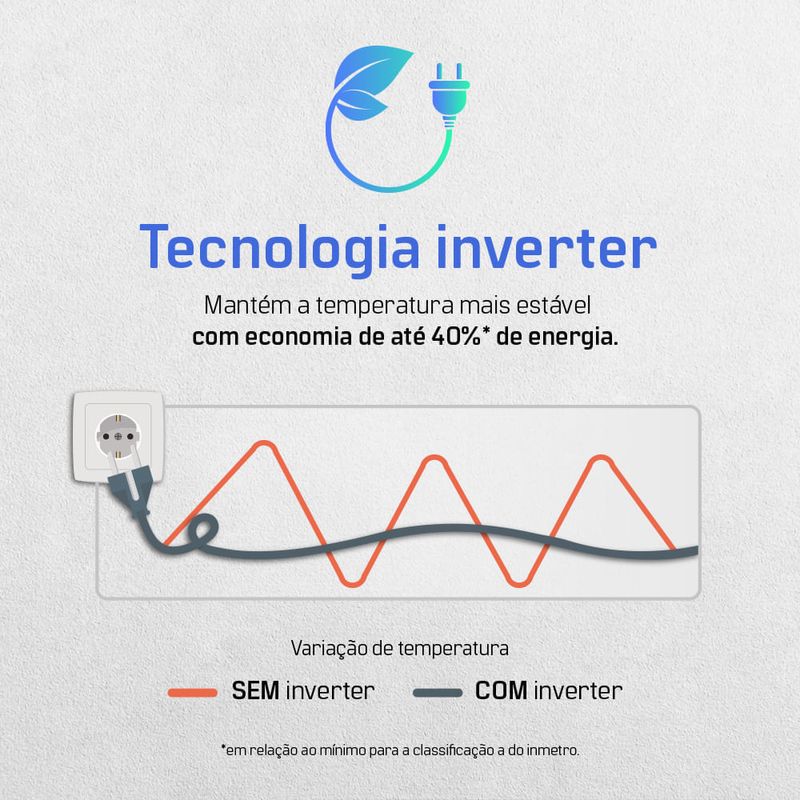 Tecnologia inverter

Mantém a temperatura mais estável com economia de até 40%* de energia.

Variação de temperatura

SEM inverter COM inverter

*em relação ao mínimo para a classificação a do inmetro.